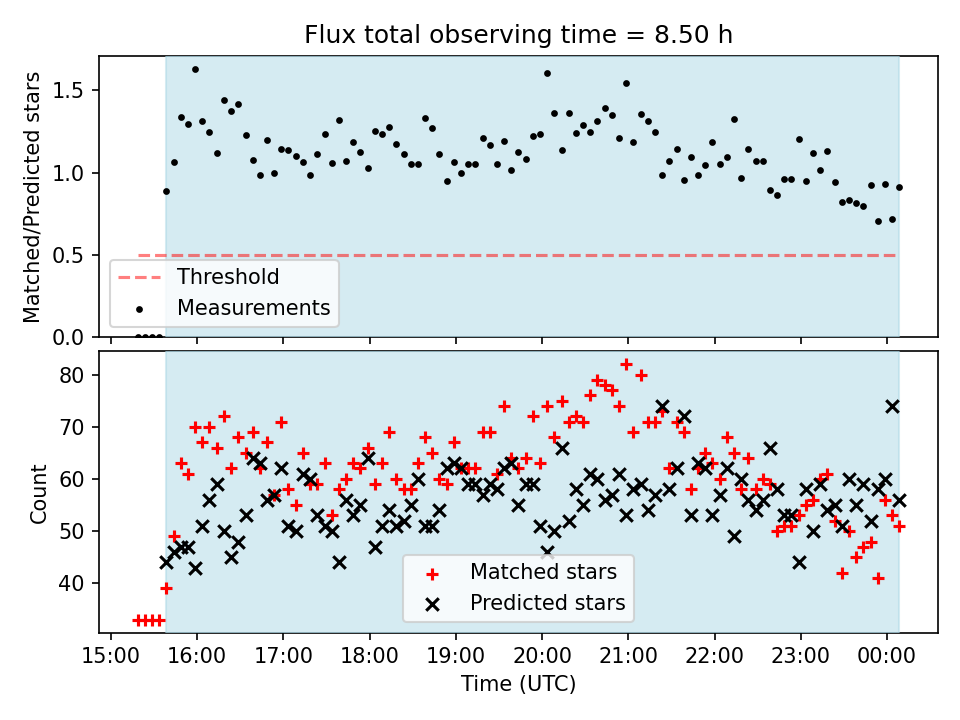 Flux total observing time = 8.50 h

Matched/Predicted stars

1.5
1.0
0.5
0.0

Threshold
Measurements

Count

80
70
60
50
40

Matched stars
Predicted stars

15:00 16:00 17:00 18:00 19:00 20:00 21:00 22:00 23:00 00:00

Time (UTC)